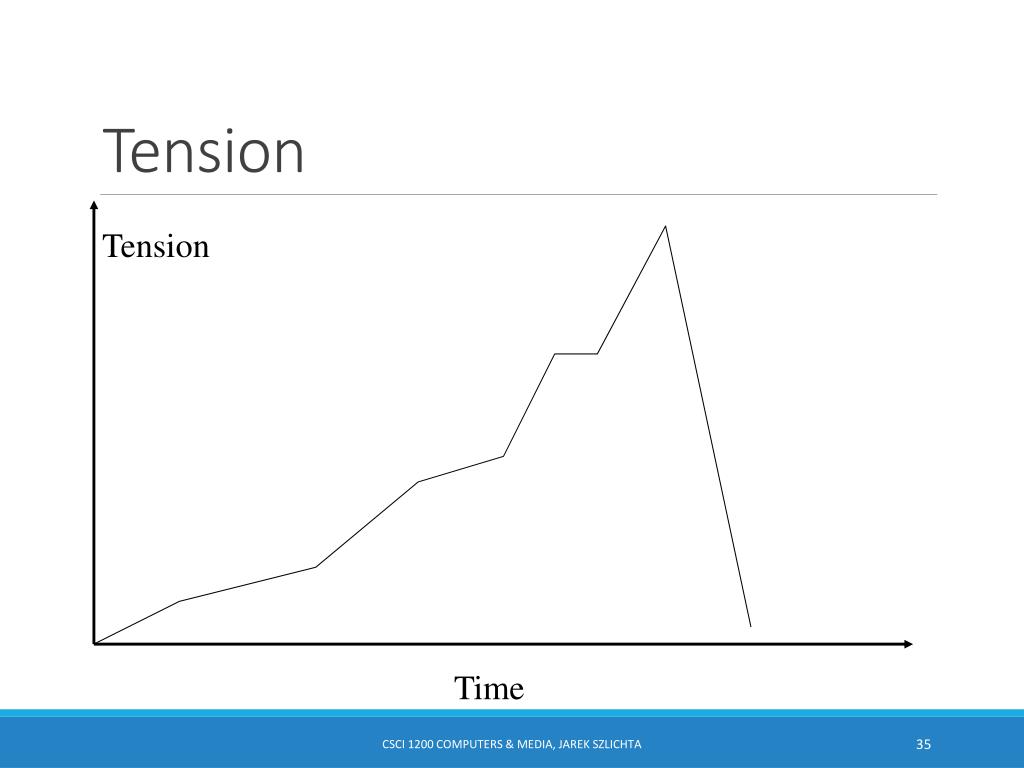 Tension

Tension

Time

CSCI 1200 COMPUTERS & MEDIA, JAREK SZLICHTA

35